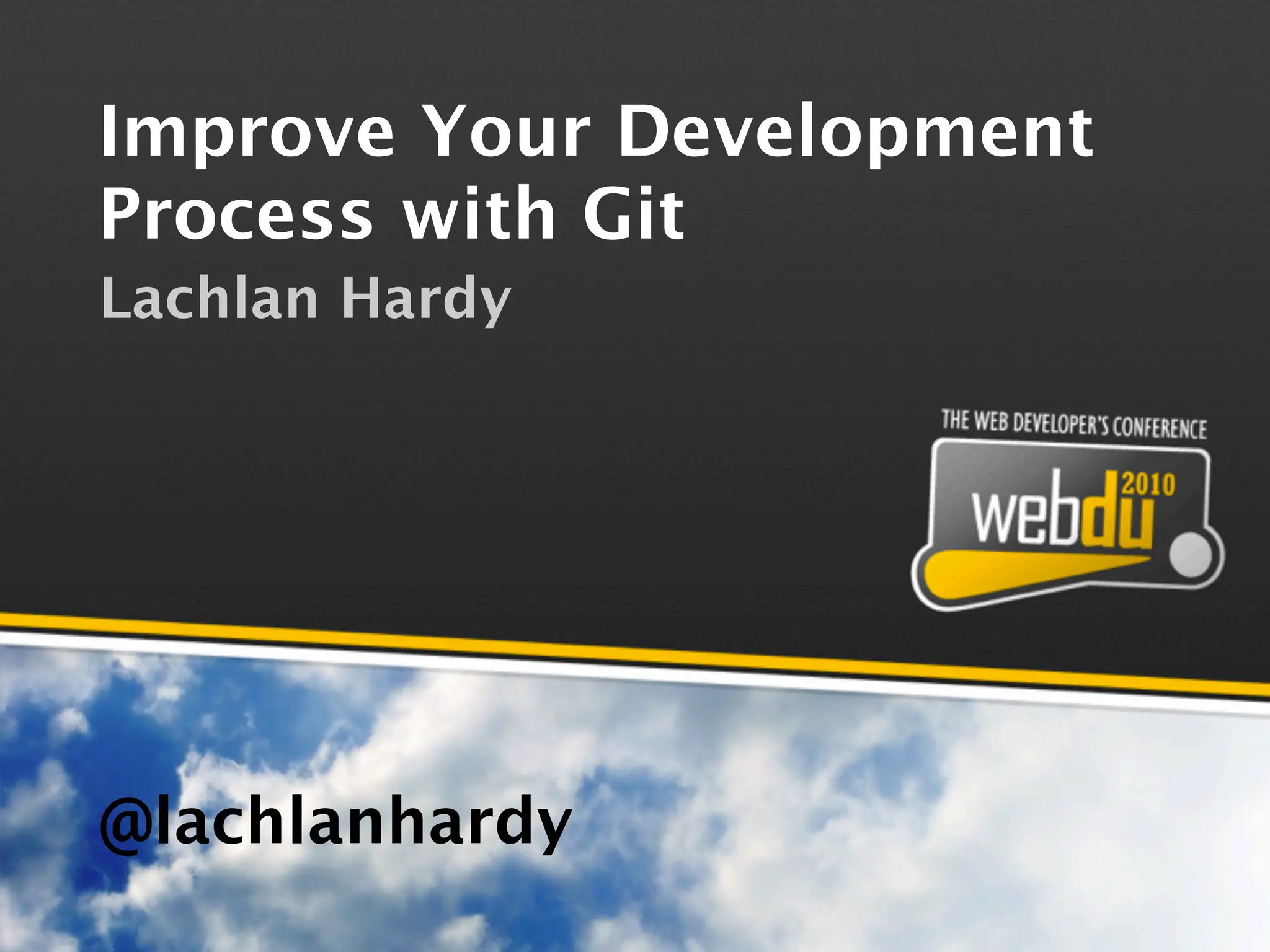 Improve Your Development Process with Git

Lachlan Hardy

THE WEB DEVELOPER'S CONFERENCE

webdu 2010

@lachlanhardy